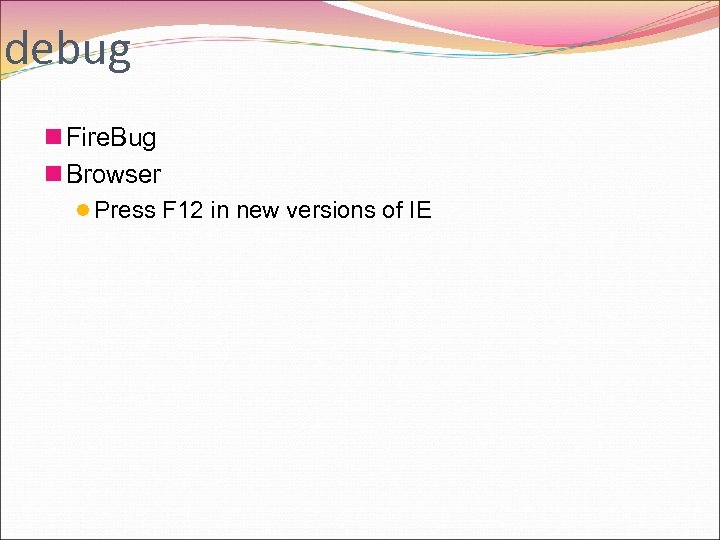 debug

FireBug

Browser

Press F12 in new versions of IE